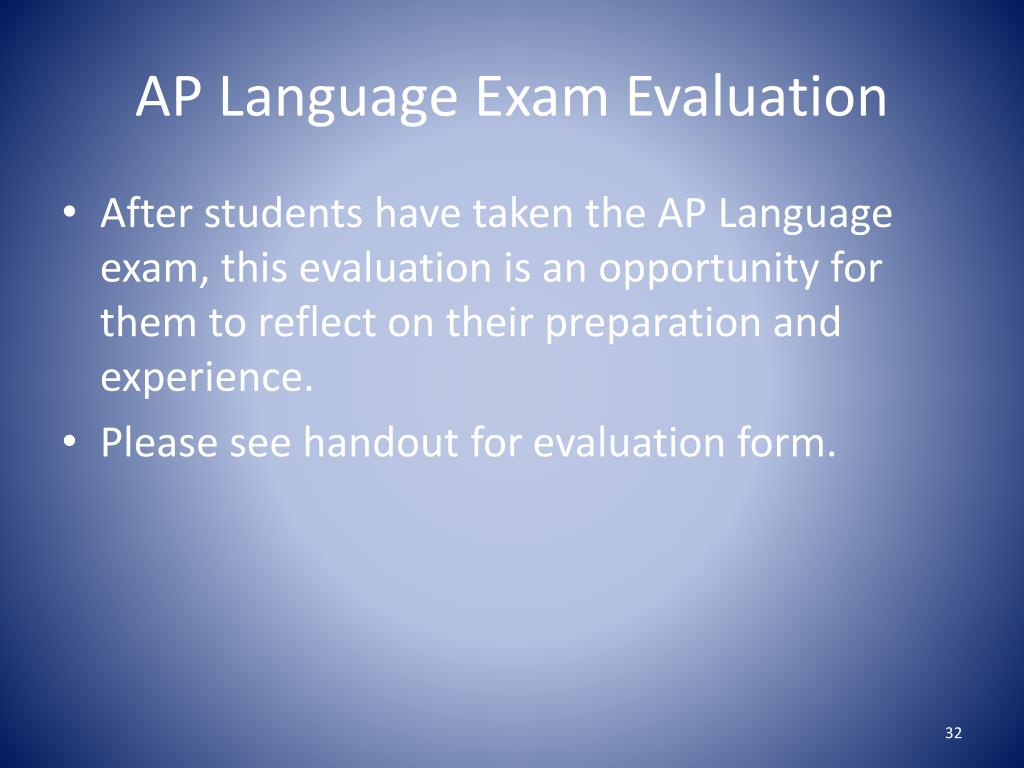 AP Language Exam Evaluation

• After students have taken the AP Language exam, this evaluation is an opportunity for them to reflect on their preparation and experience.
• Please see handout for evaluation form.

32